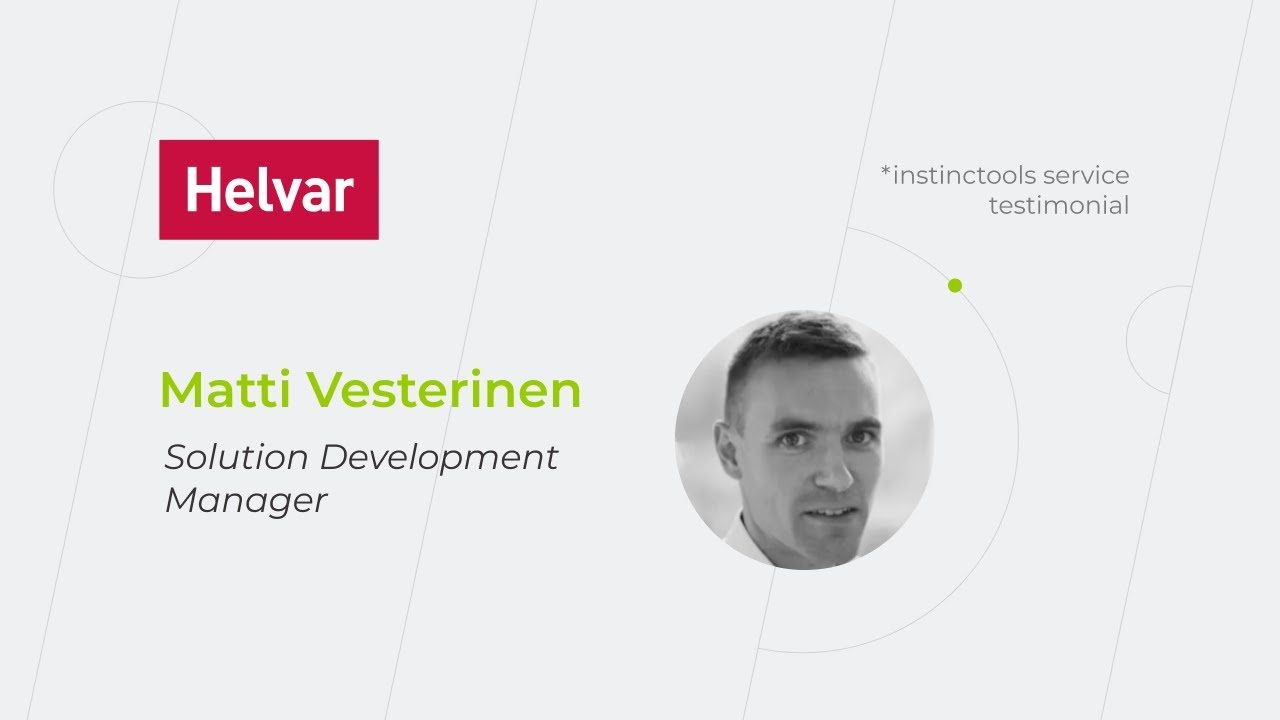 Helvar

*instinctools service testimonial

Matti Vesterinen

Solution Development Manager